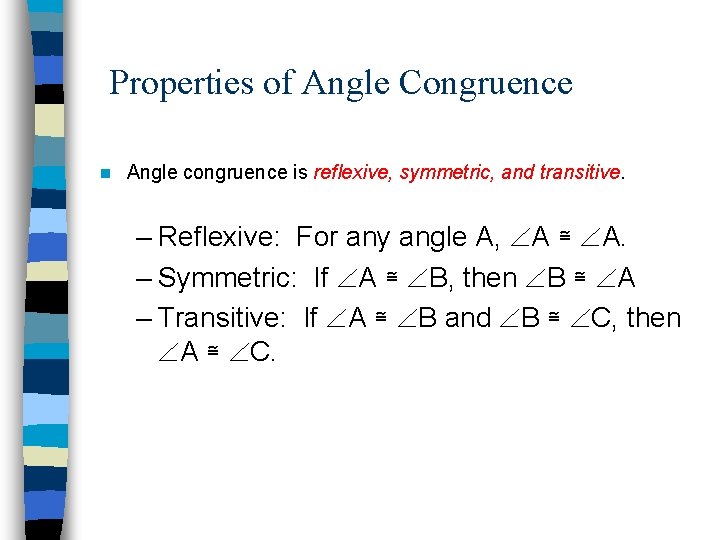 Properties of Angle Congruence

Angle congruence is reflexive, symmetric, and transitive.

– Reflexive: For any angle A, $\angle A \cong \angle A$.
– Symmetric: If $\angle A \cong \angle B$, then $\angle B \cong \angle A$
– Transitive: If $\angle A \cong \angle B$ and $\angle B \cong \angle C$, then $\angle A \cong \angle C$.